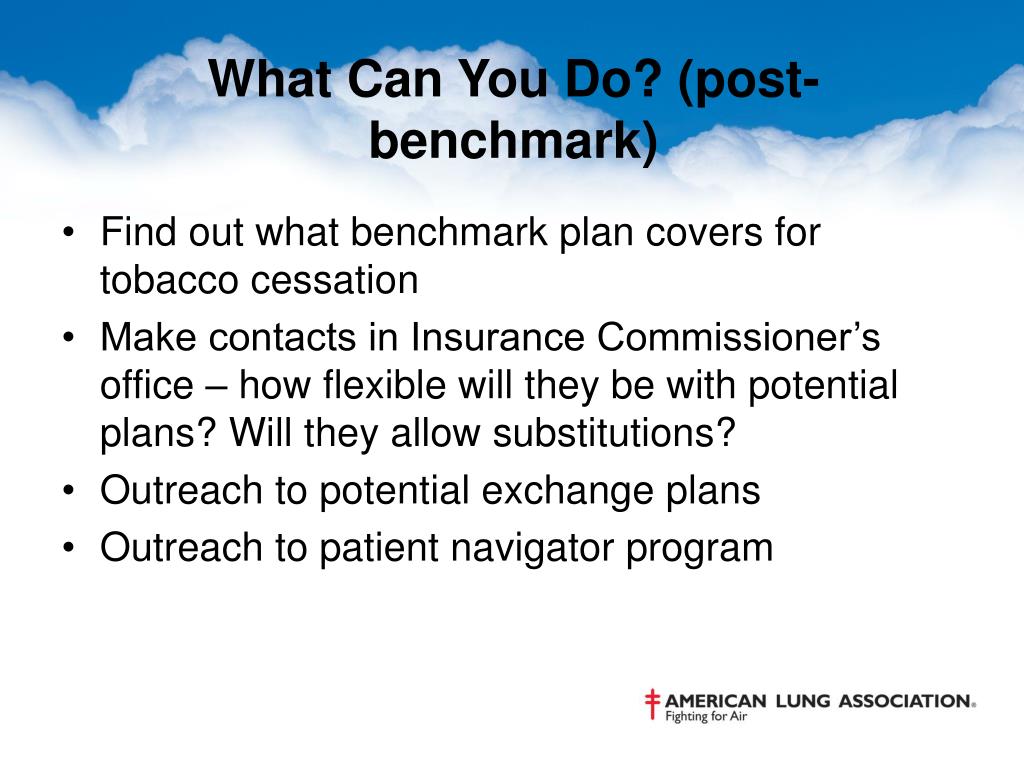 What Can You Do? (post-benchmark)

• Find out what benchmark plan covers for tobacco cessation
• Make contacts in Insurance Commissioner's office – how flexible will they be with potential plans? Will they allow substitutions?
• Outreach to potential exchange plans
• Outreach to patient navigator program

AMERICAN LUNG ASSOCIATION®
Fighting for Air